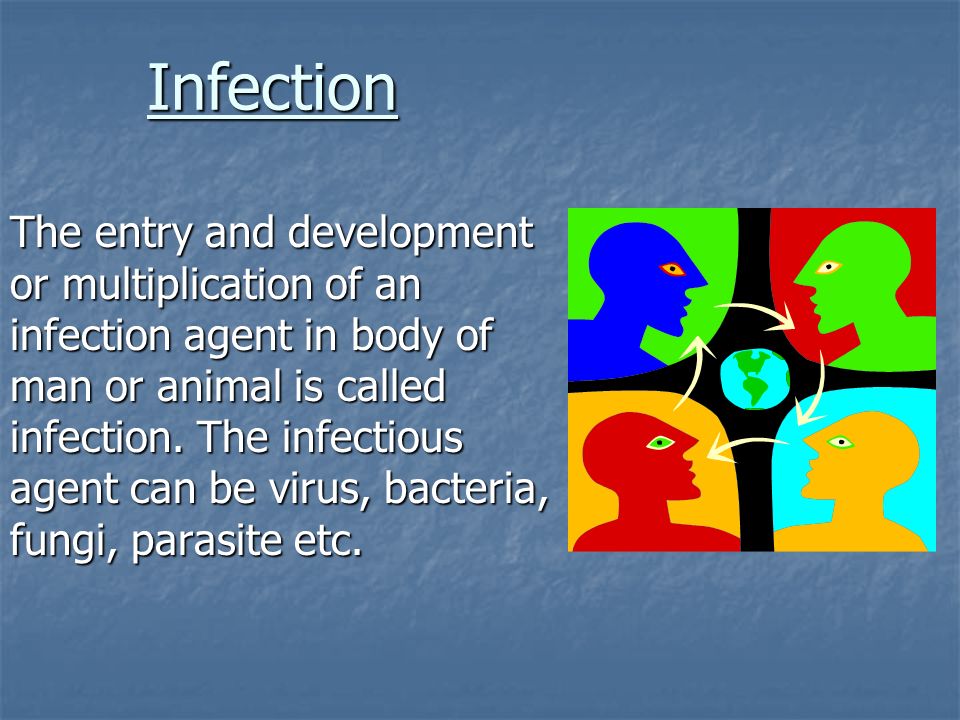 Infection

The entry and development or multiplication of an infection agent in body of man or animal is called infection. The infectious agent can be virus, bacteria, fungi, parasite etc.